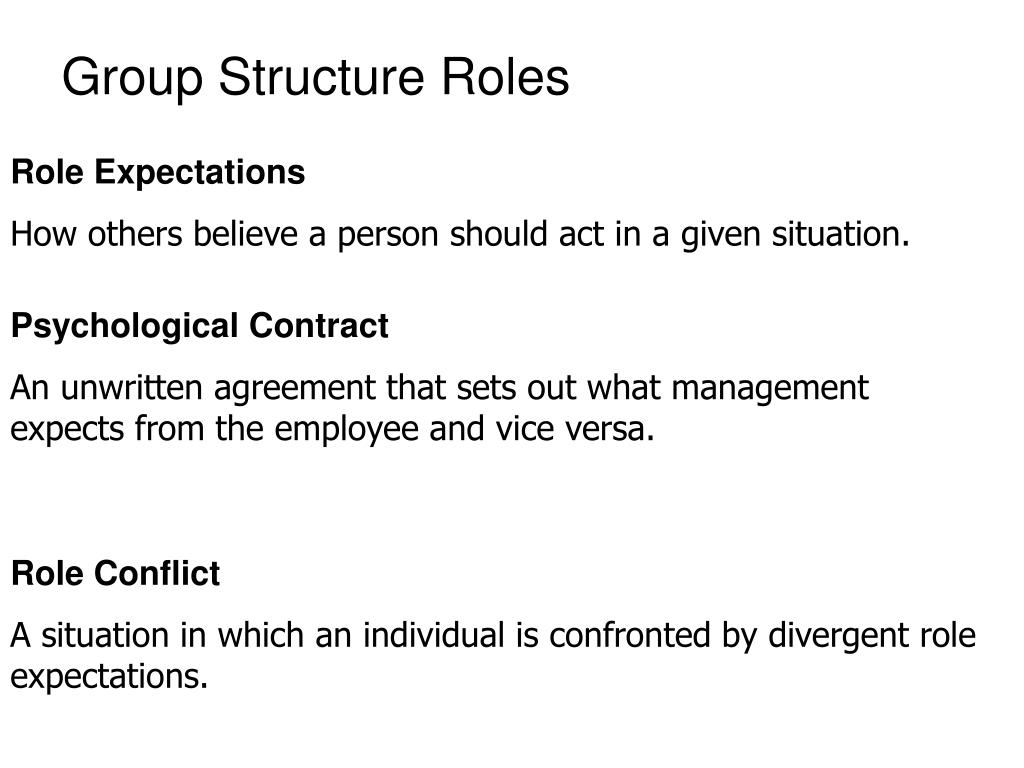 Group Structure Roles

Role Expectations

How others believe a person should act in a given situation.

Psychological Contract

An unwritten agreement that sets out what management expects from the employee and vice versa.

Role Conflict

A situation in which an individual is confronted by divergent role expectations.